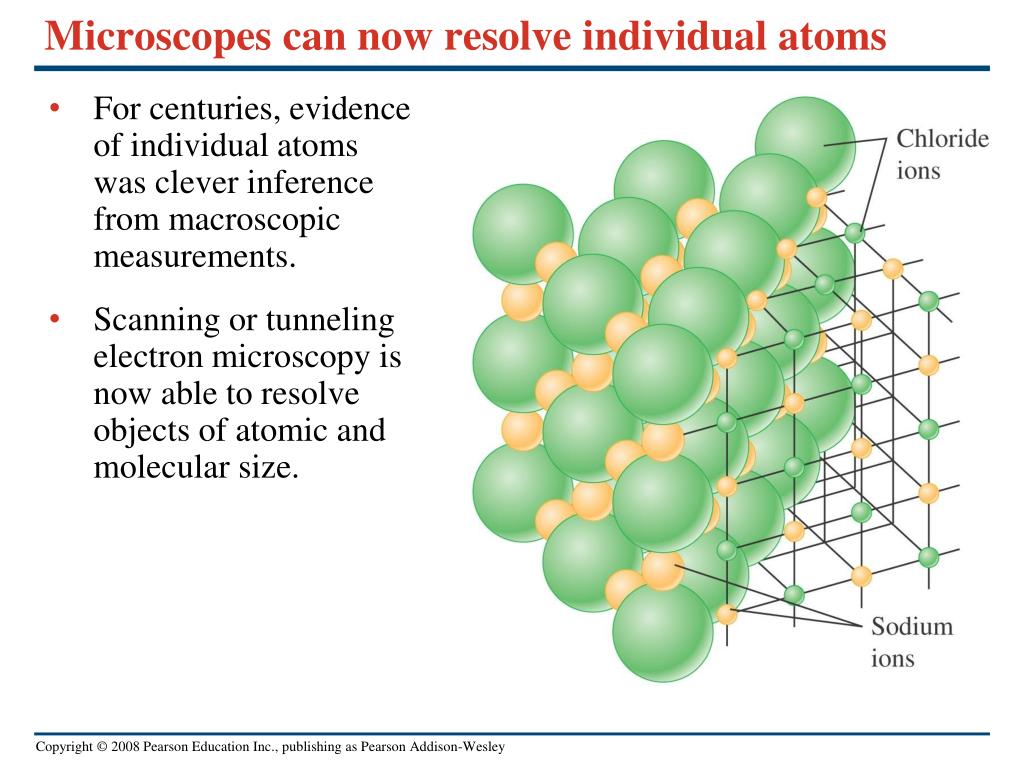 Microscopes can now resolve individual atoms

• For centuries, evidence of individual atoms was clever inference from macroscopic measurements.

• Scanning or tunneling electron microscopy is now able to resolve objects of atomic and molecular size.

Chloride ions

Sodium ions

Copyright © 2008 Pearson Education Inc., publishing as Pearson Addison-Wesley